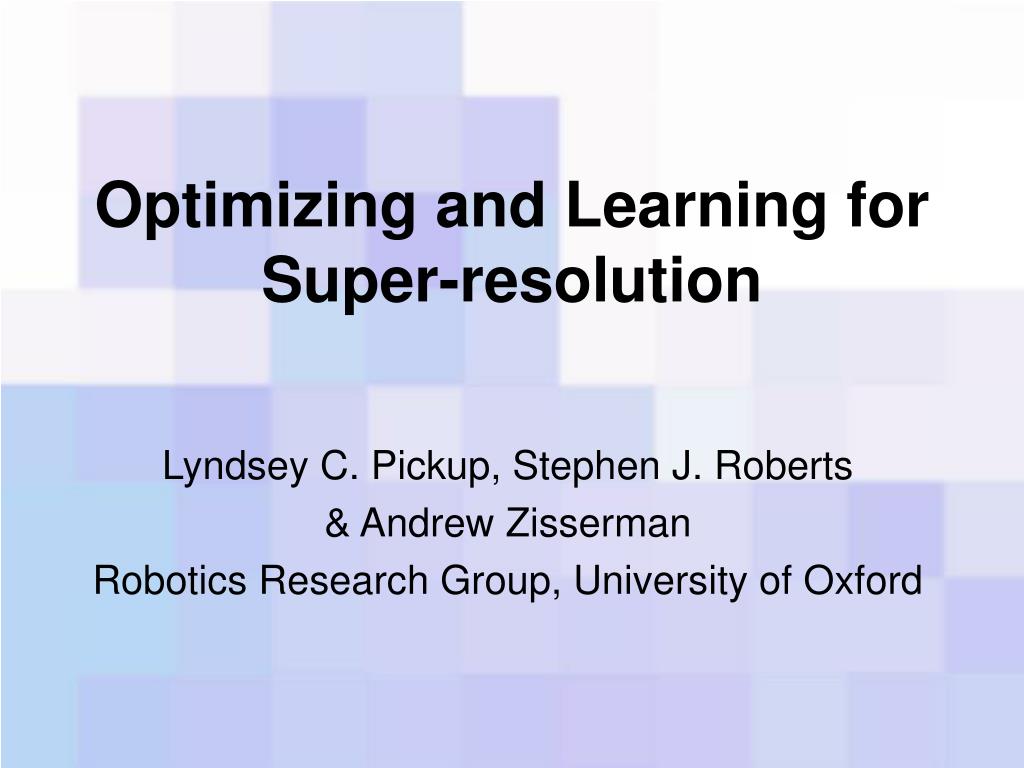 Optimizing and Learning for Super-resolution

Lyndsey C. Pickup, Stephen J. Roberts
& Andrew Zisserman
Robotics Research Group, University of Oxford